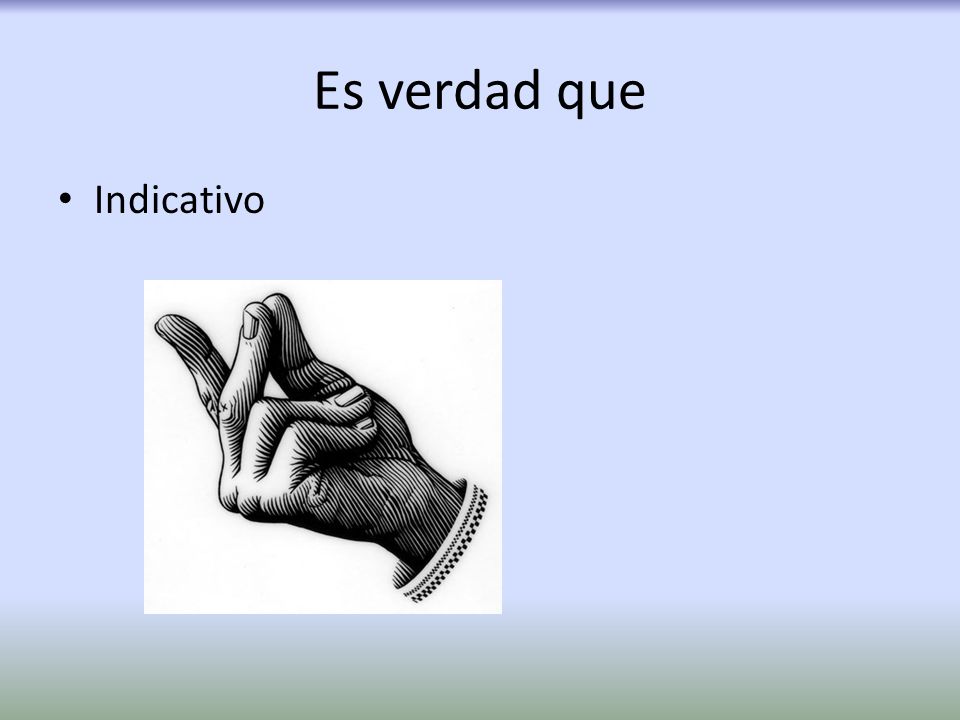 Es verdad que

• Indicativo